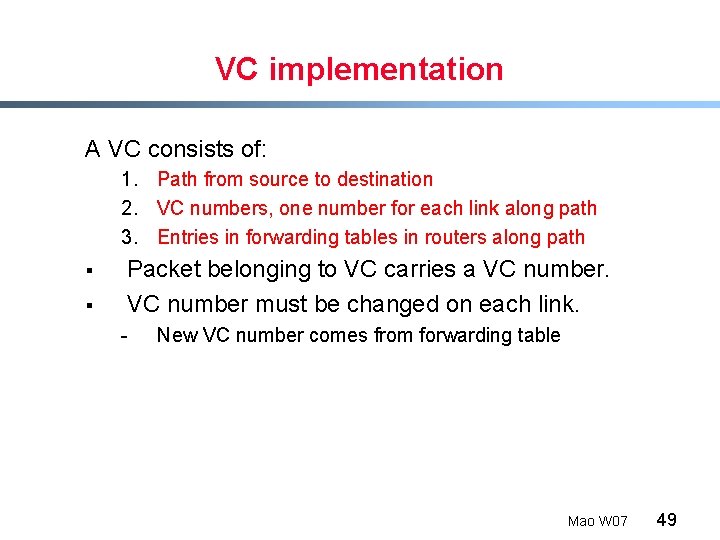 VC implementation

A VC consists of:
1. Path from source to destination
2. VC numbers, one number for each link along path
3. Entries in forwarding tables in routers along path

▪ Packet belonging to VC carries a VC number.
▪ VC number must be changed on each link.
- New VC number comes from forwarding table

Mao W07 49